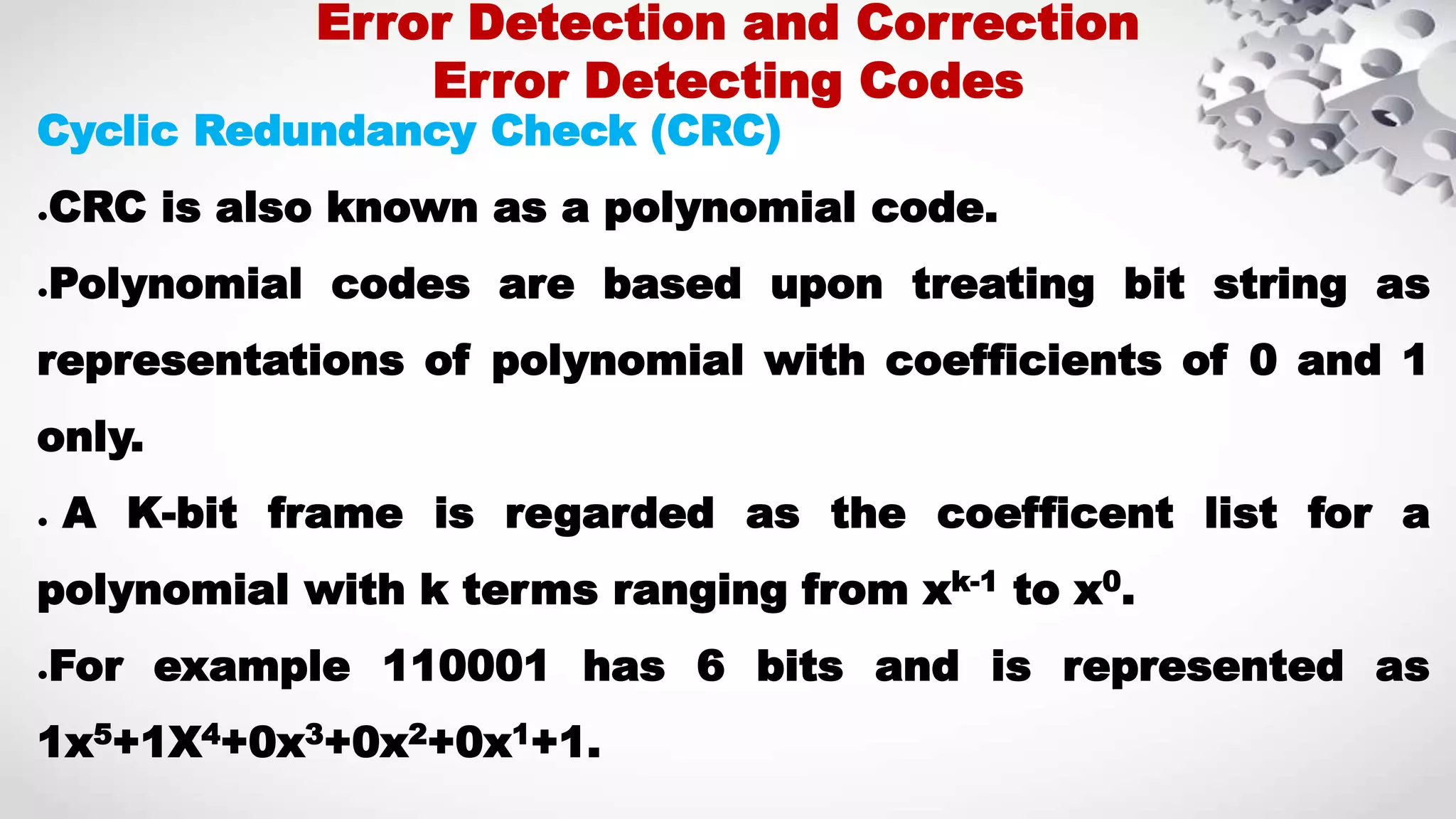 Error Detection and Correction
Error Detecting Codes

Cyclic Redundancy Check (CRC)

.CRC is also known as a polynomial code.

.Polynomial codes are based upon treating bit string as representations of polynomial with coefficients of 0 and 1 only.

. A K-bit frame is regarded as the coefficent list for a polynomial with k terms ranging from $x^{k-1}$ to $x^0$.

.For example 110001 has 6 bits and is represented as $1x^5+1X^4+0x^3+0x^2+0x^1+1$.